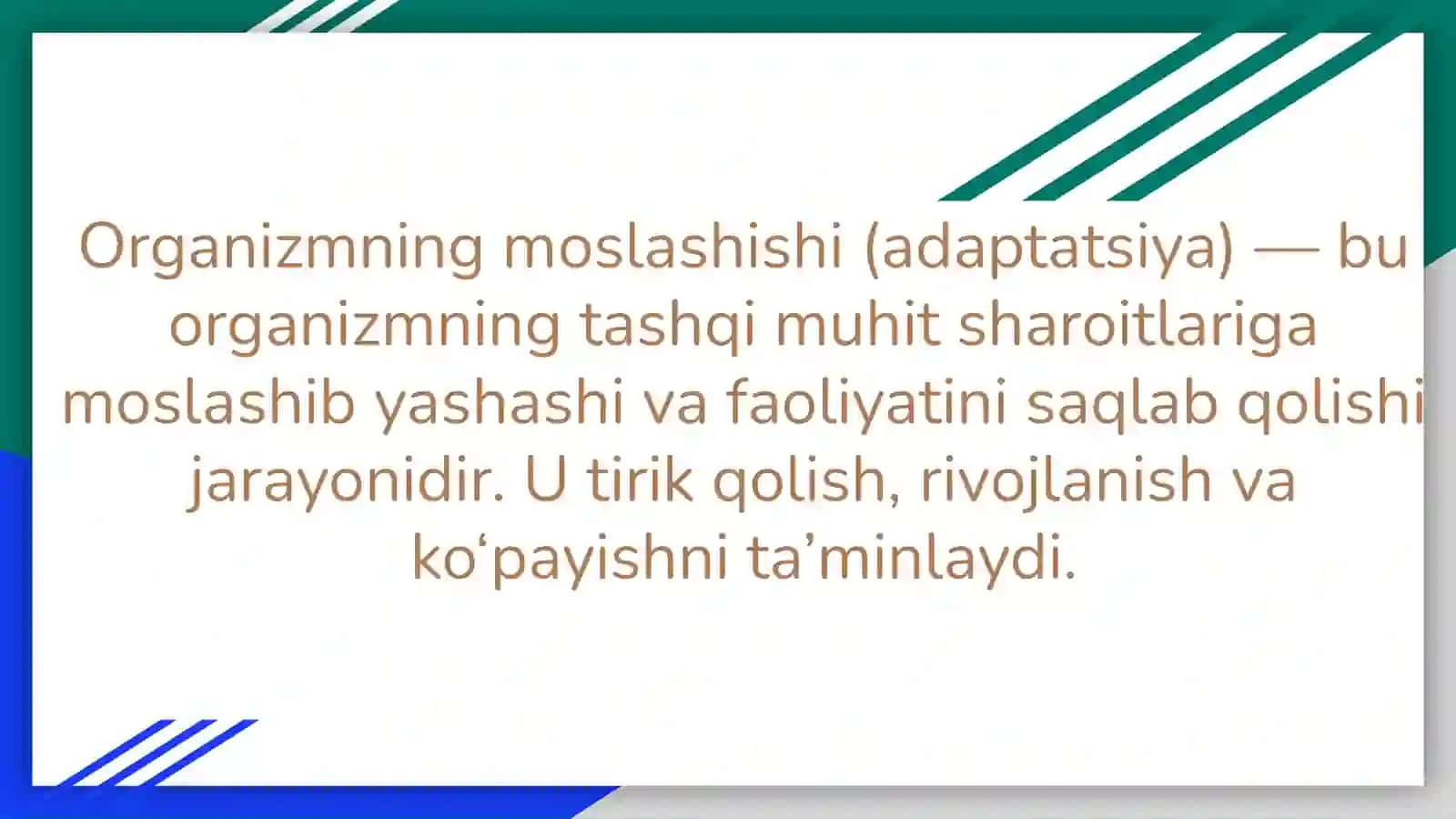 Organizmning moslashishi (adaptatsiya) — bu organizmning tashqi muhit sharoitlariga moslashib yashashi va faoliyatini saqlab qolishi jarayonidir. U tirik qolish, rivojlanish va ko‘payishni ta’minlaydi.